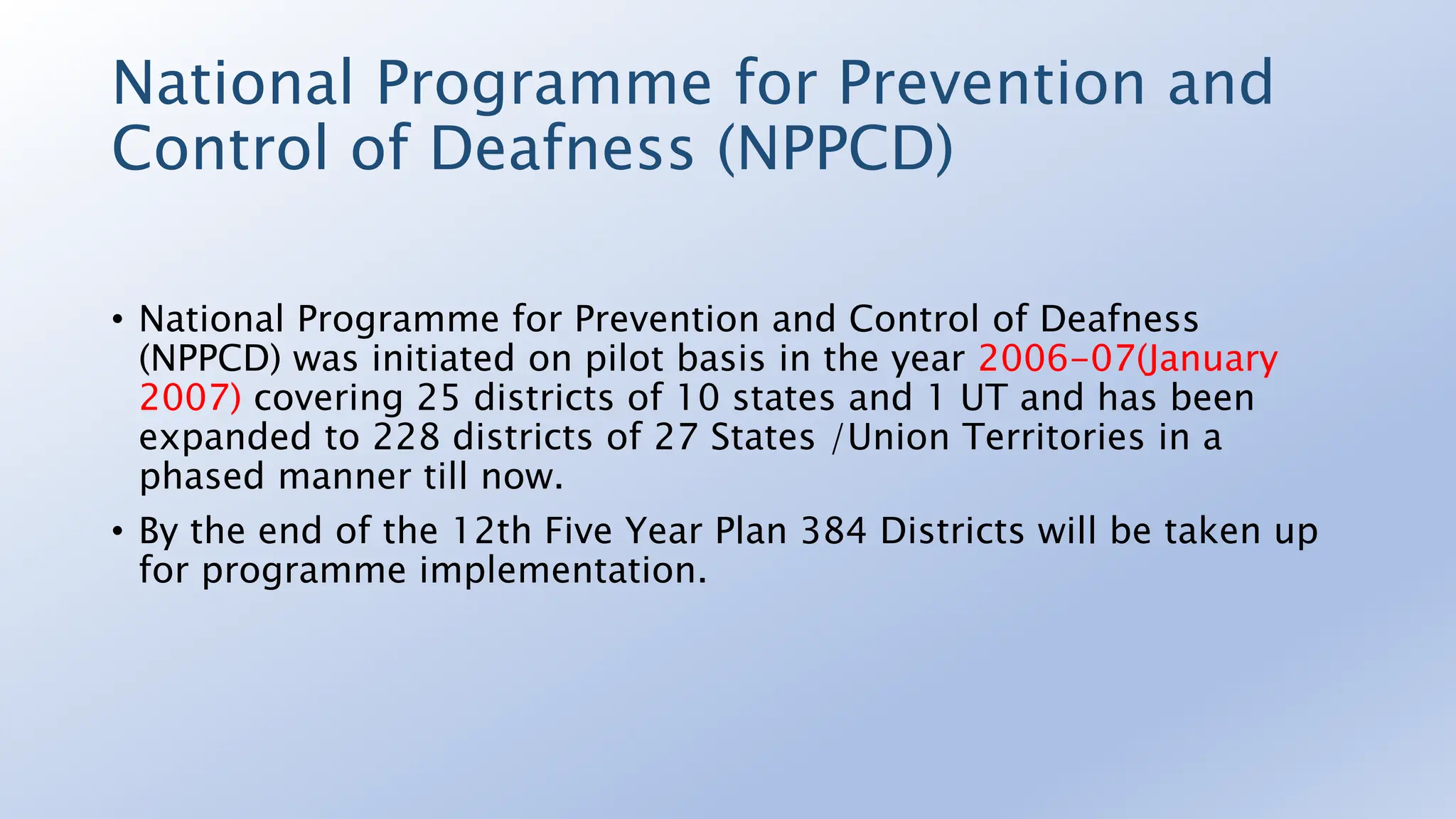 National Programme for Prevention and Control of Deafness (NPPCD)

• National Programme for Prevention and Control of Deafness (NPPCD) was initiated on pilot basis in the year 2006-07(January 2007) covering 25 districts of 10 states and 1 UT and has been expanded to 228 districts of 27 States /Union Territories in a phased manner till now.

• By the end of the 12th Five Year Plan 384 Districts will be taken up for programme implementation.